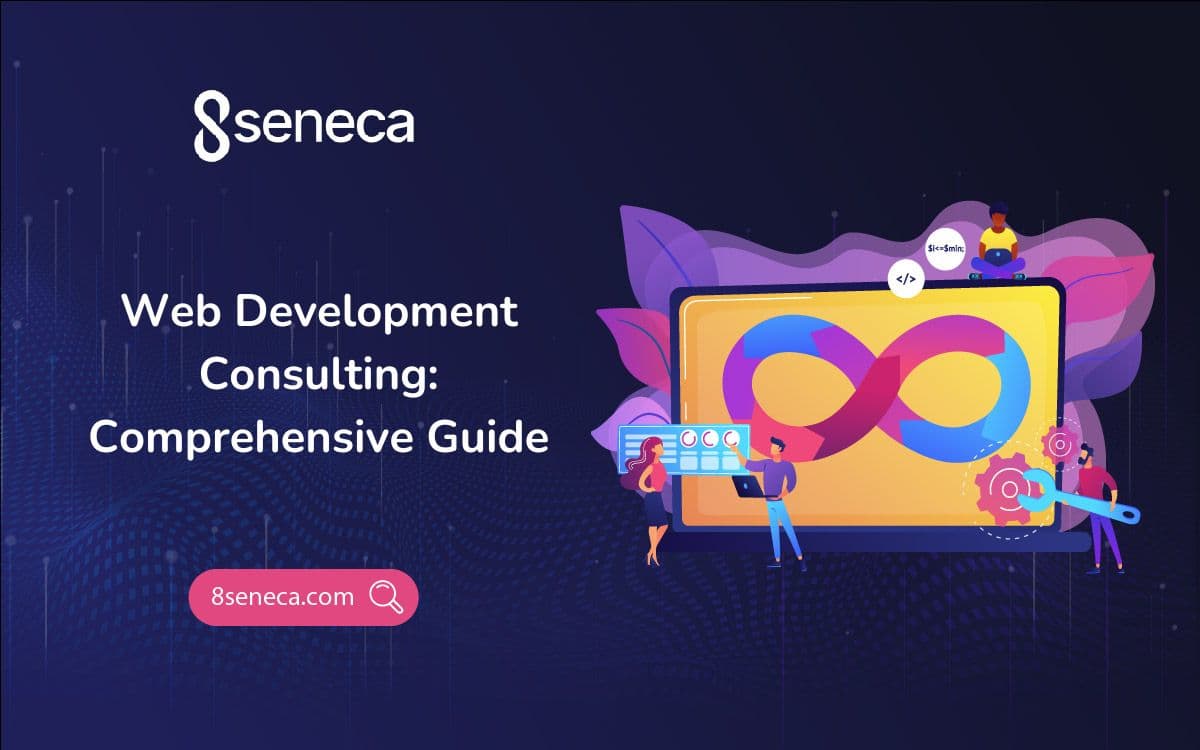 8seneca

Web Development Consulting: Comprehensive Guide

8seneca.com

$i<=$min;

</>